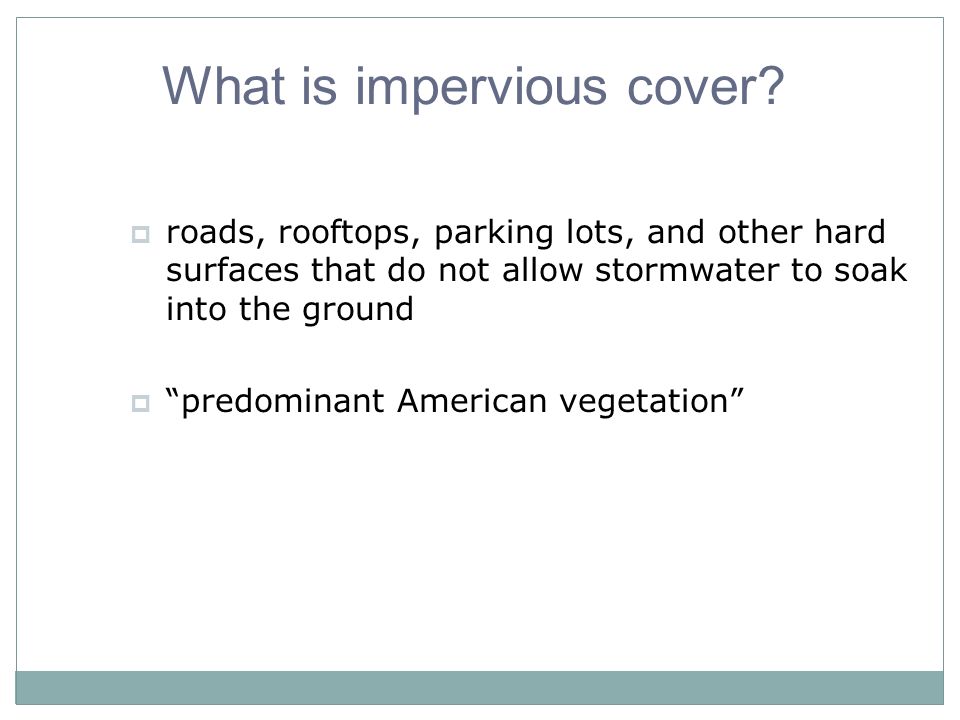 What is impervious cover?

roads, rooftops, parking lots, and other hard surfaces that do not allow stormwater to soak into the ground

“predominant American vegetation”